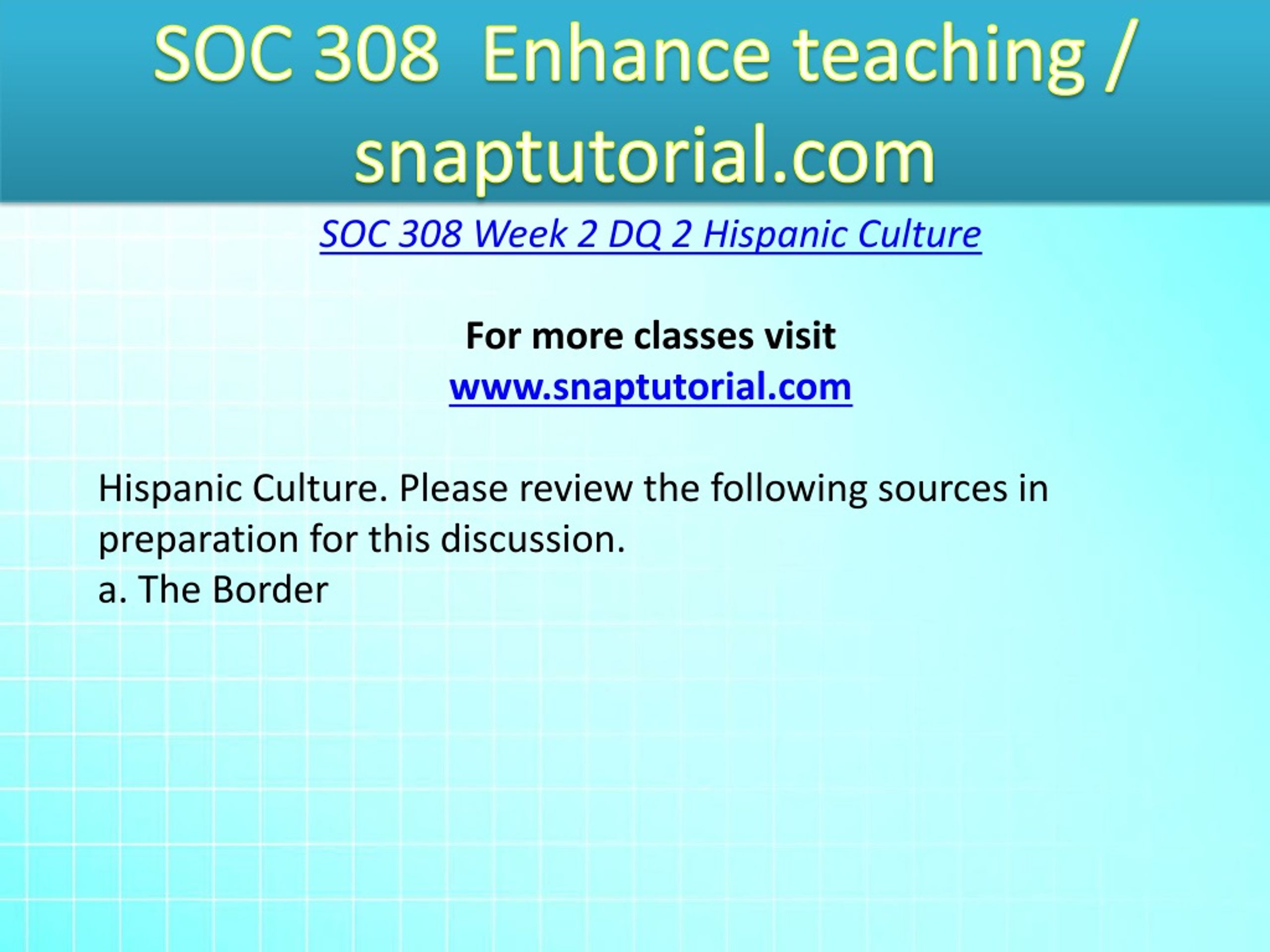 SOC 308 Enhance teaching / snaptutorial.com

SOC 308 Week 2 DQ 2 Hispanic Culture

For more classes visit
www.snaptutorial.com

Hispanic Culture. Please review the following sources in preparation for this discussion.
a. The Border